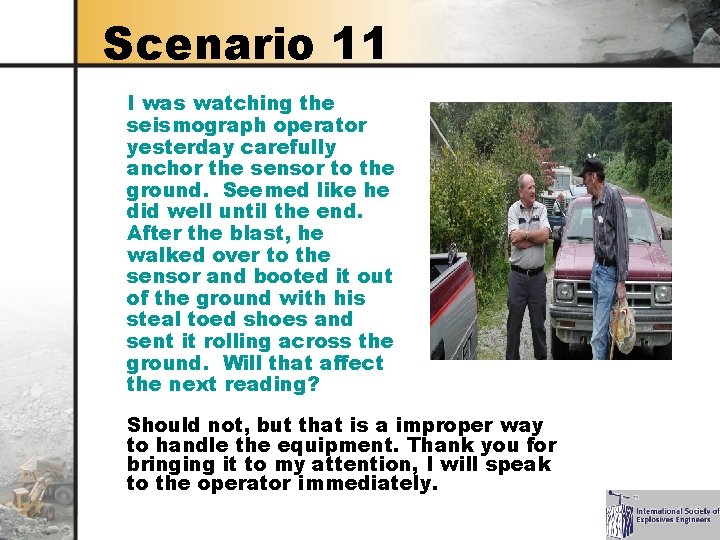 Scenario 11

I was watching the seismograph operator yesterday carefully anchor the sensor to the ground. Seemed like he did well until the end. After the blast, he walked over to the sensor and booted it out of the ground with his steal toed shoes and sent it rolling across the ground. Will that affect the next reading?

Should not, but that is a improper way to handle the equipment. Thank you for bringing it to my attention, I will speak to the operator immediately.

International Society of Explosives Engineers